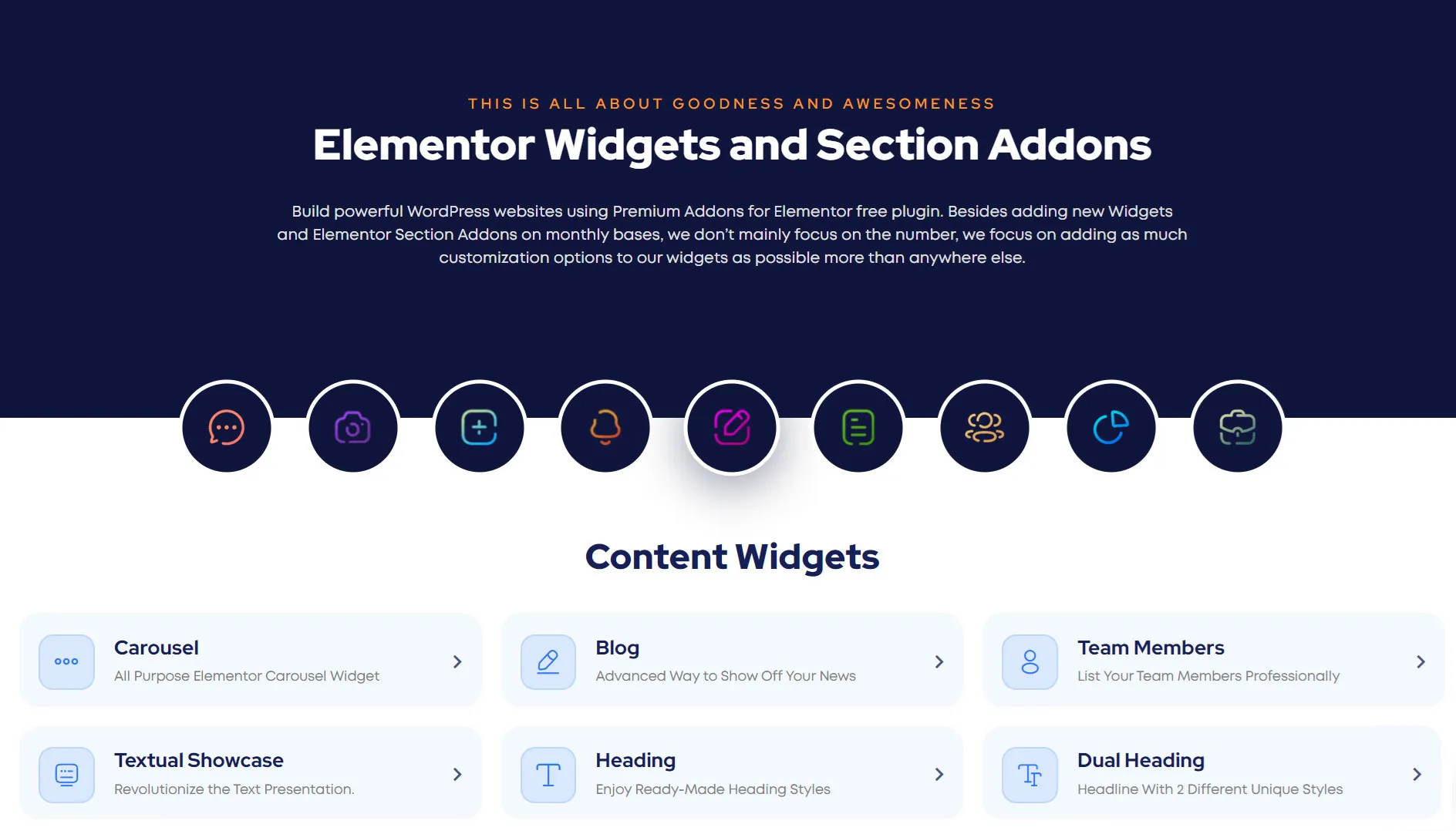 THIS IS ALL ABOUT GOODNESS AND AWESOMENESS

Elementor Widgets and Section Addons

Build powerful WordPress websites using Premium Addons for Elementor free plugin. Besides adding new Widgets and Elementor Section Addons on monthly bases, we don't mainly focus on the number, we focus on adding as much customization options to our widgets as possible more than anywhere else.

Content Widgets

Carousel
All Purpose Elementor Carousel Widget

Blog
Advanced Way to Show Off Your News

Team Members
List Your Team Members Professionally

Textual Showcase
Revolutionize the Text Presentation.

Heading
Enjoy Ready-Made Heading Styles

Dual Heading
Headline With 2 Different Unique Styles